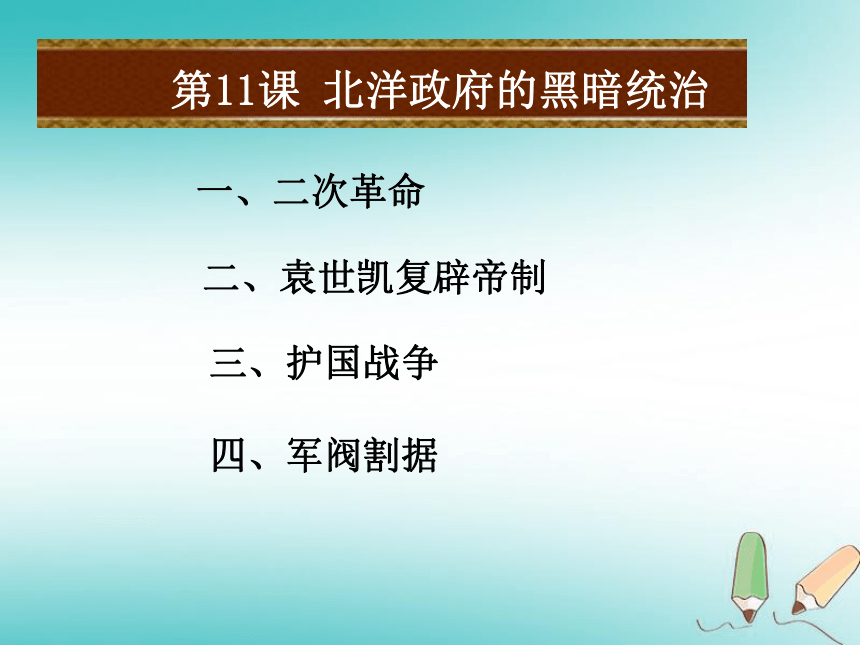 第11课 北洋政府的黑暗统治

一、二次革命

二、袁世凯复辟帝制

三、护国战争

四、军阀割据